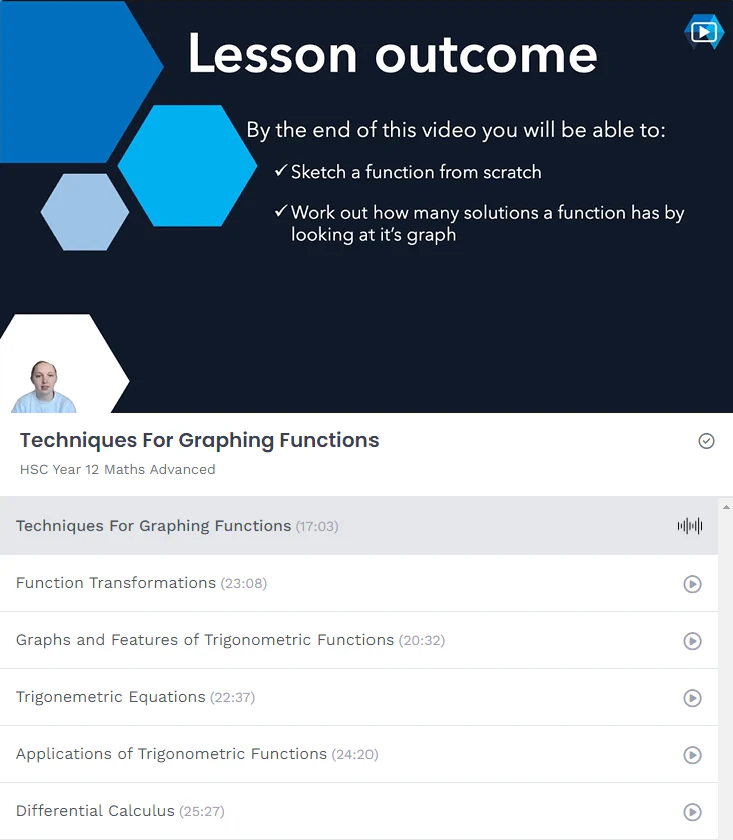 Lesson outcome

By the end of this video you will be able to:

✓ Sketch a function from scratch

✓ Work out how many solutions a function has by looking at it's graph

Techniques For Graphing Functions

HSC Year 12 Maths Advanced

Techniques For Graphing Functions (17:03)

Function Transformations (23:08)

Graphs and Features of Trigonometric Functions (20:32)

Trigonemetric Equations (22:37)

Applications of Trigonometric Functions (24:20)

Differential Calculus (25:27)